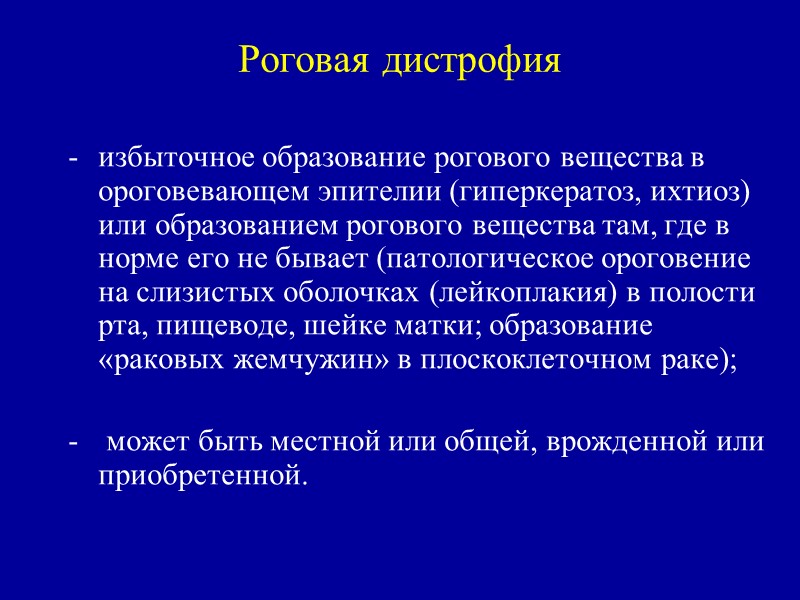 Роговая дистрофия

- избыточное образование рогового вещества в ороговевающем эпителии (гиперкератоз, ихтиоз) или образованием рогового вещества там, где в норме его не бывает (патологическое ороговение на слизистых оболочках (лейкоплакия) в полости рта, пищеводе, шейке матки; образование «раковых жемчужин» в плоскоклеточном раке);

- может быть местной или общей, врожденной или приобретенной.